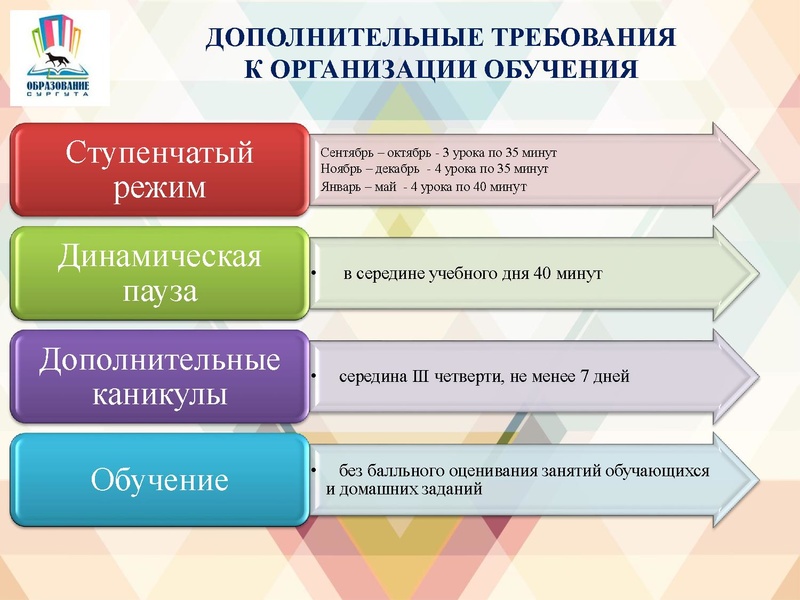 ОБРАЗОВАНИЕ
СУРГУТА

ДОПОЛНИТЕЛЬНЫЕ ТРЕБОВАНИЯ
К ОРГАНИЗАЦИИ ОБУЧЕНИЯ

Ступенчатый режим

Сентябрь – октябрь - 3 урока по 35 минут
Ноябрь – декабрь - 4 урока по 35 минут
Январь – май - 4 урока по 40 минут

Динамическая пауза

• в середине учебного дня 40 минут

Дополнительные каникулы

• середина III четверти, не менее 7 дней

Обучение

• без балльного оценивания занятий обучающихся и домашних заданий